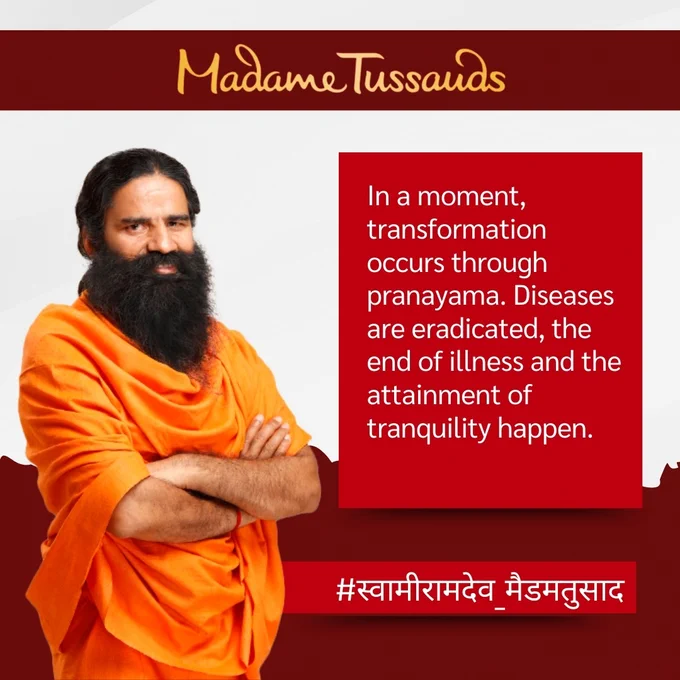 Madame Tussauds

In a moment, transformation occurs through pranayama. Diseases are eradicated, the end of illness and the attainment of tranquility happen.

#स्वामीरामदेव_मैडमतुसाद